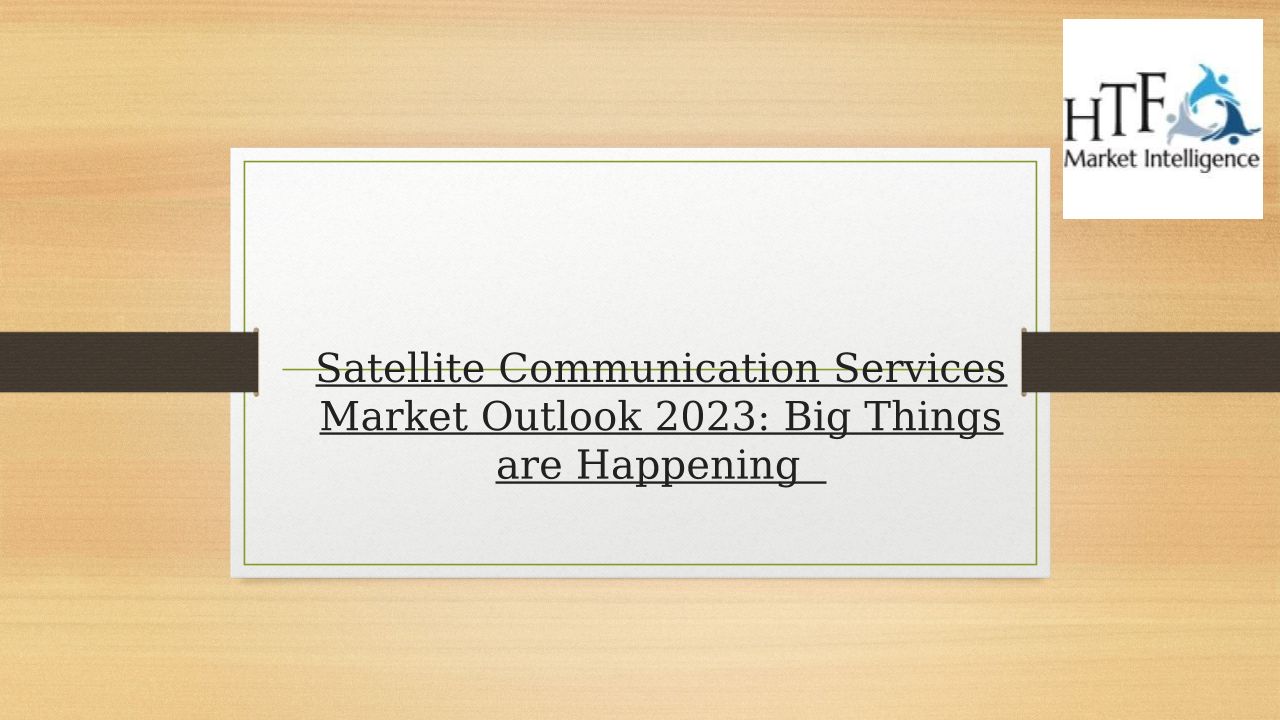 HTF
Market Intelligence

Satellite Communication Services Market Outlook 2023: Big Things are Happening